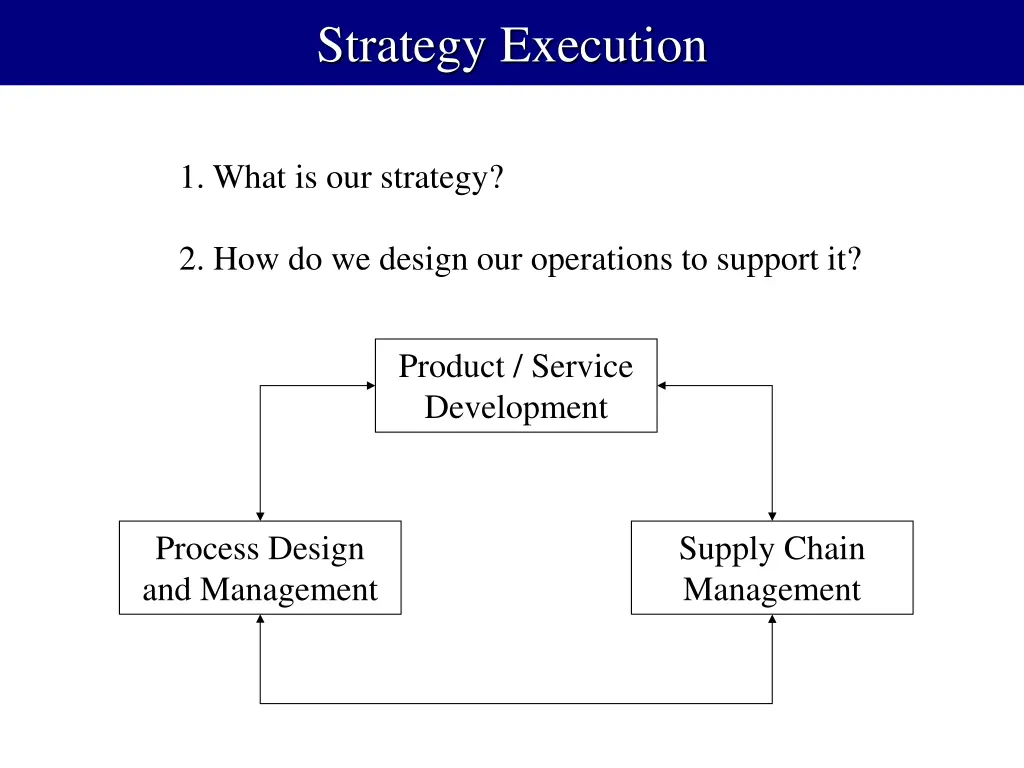 Strategy Execution

1. What is our strategy?

2. How do we design our operations to support it?

Product / Service Development

Process Design and Management

Supply Chain Management